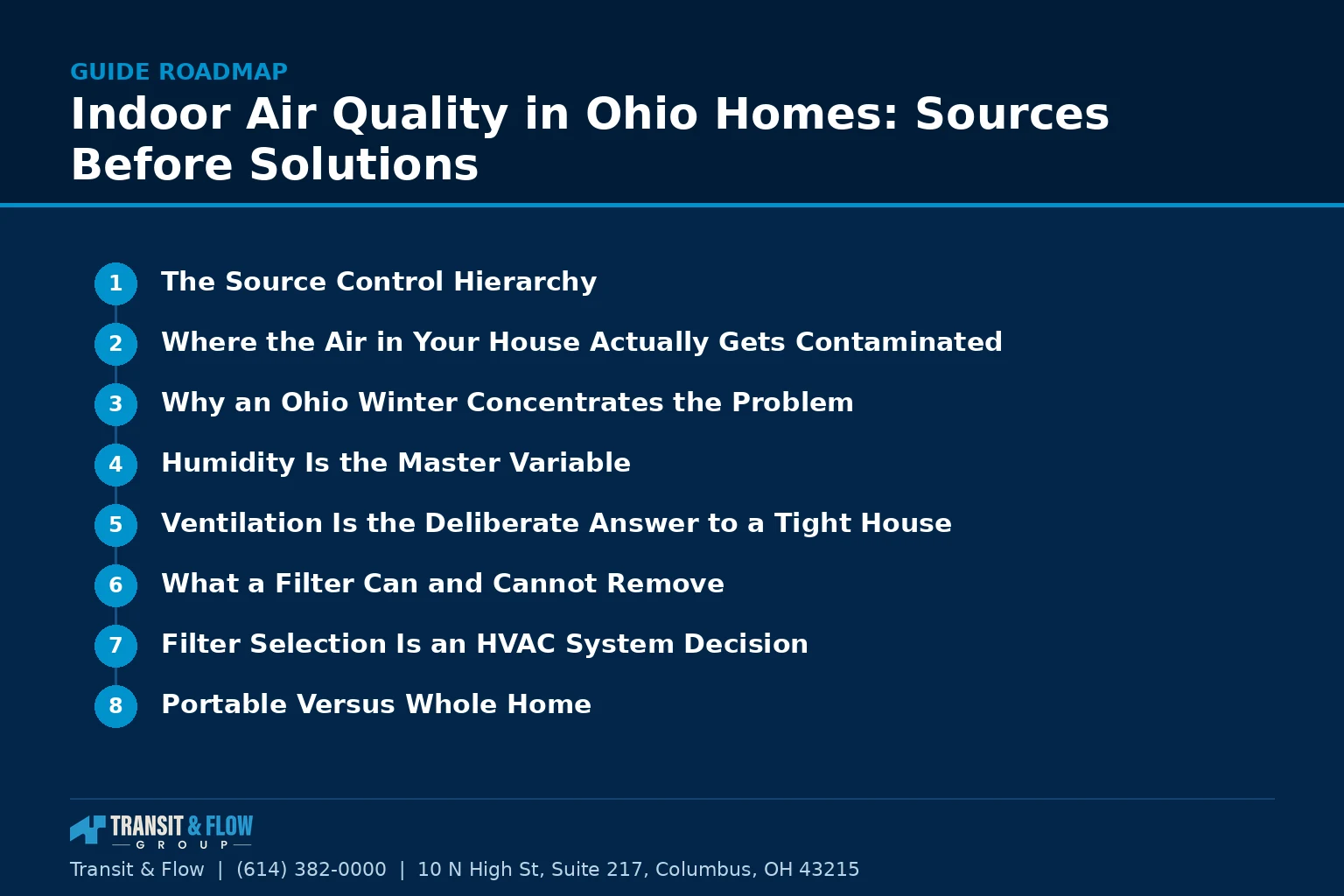 GUIDE ROADMAP

Indoor Air Quality in Ohio Homes: Sources Before Solutions

1 The Source Control Hierarchy

2 Where the Air in Your House Actually Gets Contaminated

3 Why an Ohio Winter Concentrates the Problem

4 Humidity Is the Master Variable

5 Ventilation Is the Deliberate Answer to a Tight House

6 What a Filter Can and Cannot Remove

7 Filter Selection Is an HVAC System Decision

8 Portable Versus Whole Home

TRANSIT & FLOW GROUP

Transit & Flow | (614) 382-0000 | 10 N High St, Suite 217, Columbus, OH 43215